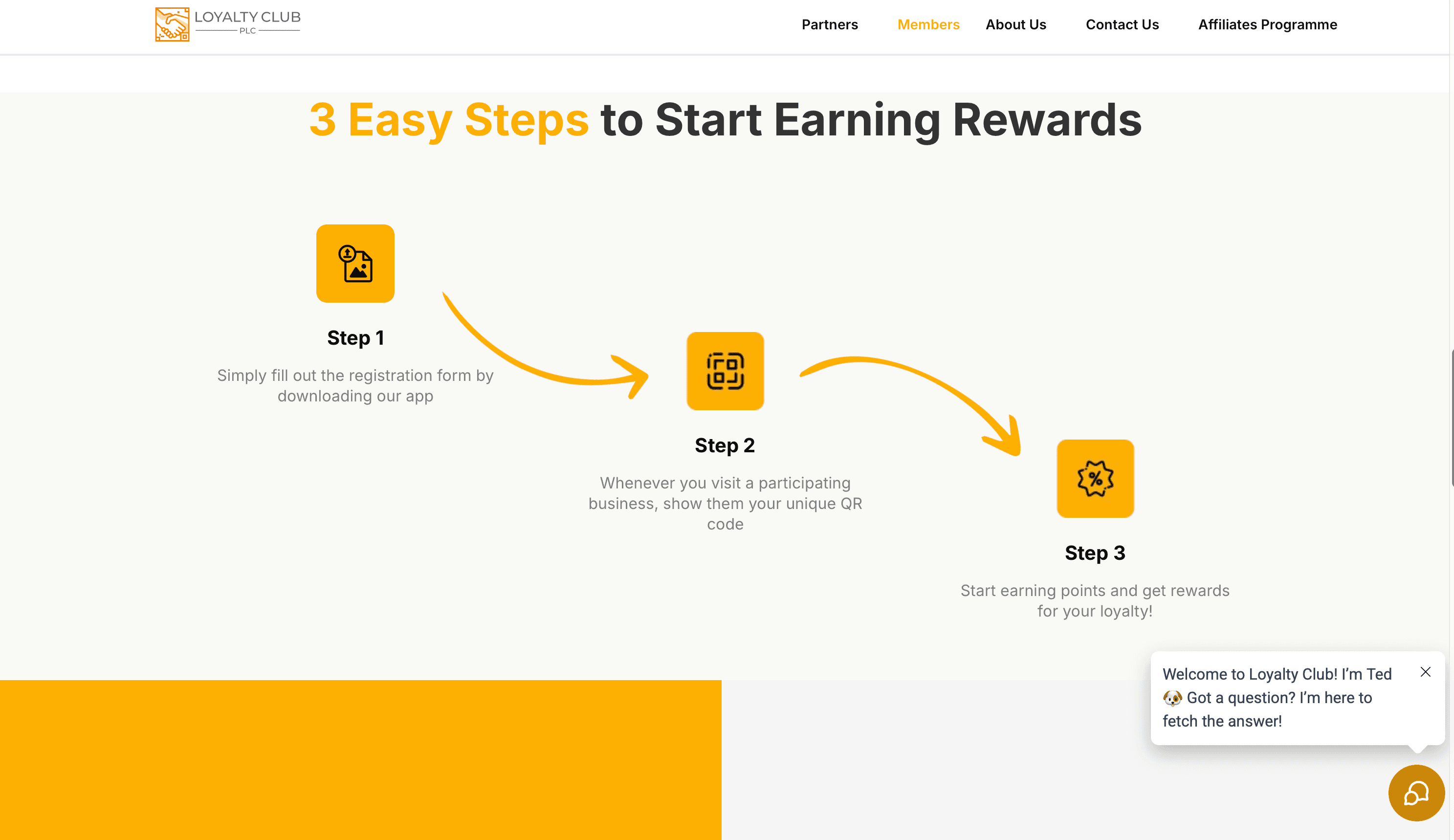 LOYALTY CLUB
PLC

Partners Members About Us Contact Us Affiliates Programme

3 Easy Steps to Start Earning Rewards

Step 1

Simply fill out the registration form by downloading our app

Step 2

Whenever you visit a participating business, show them your unique QR code

Step 3

Start earning points and get rewards for your loyalty!

Welcome to Loyalty Club! I'm Ted 🐶 Got a question? I'm here to fetch the answer!